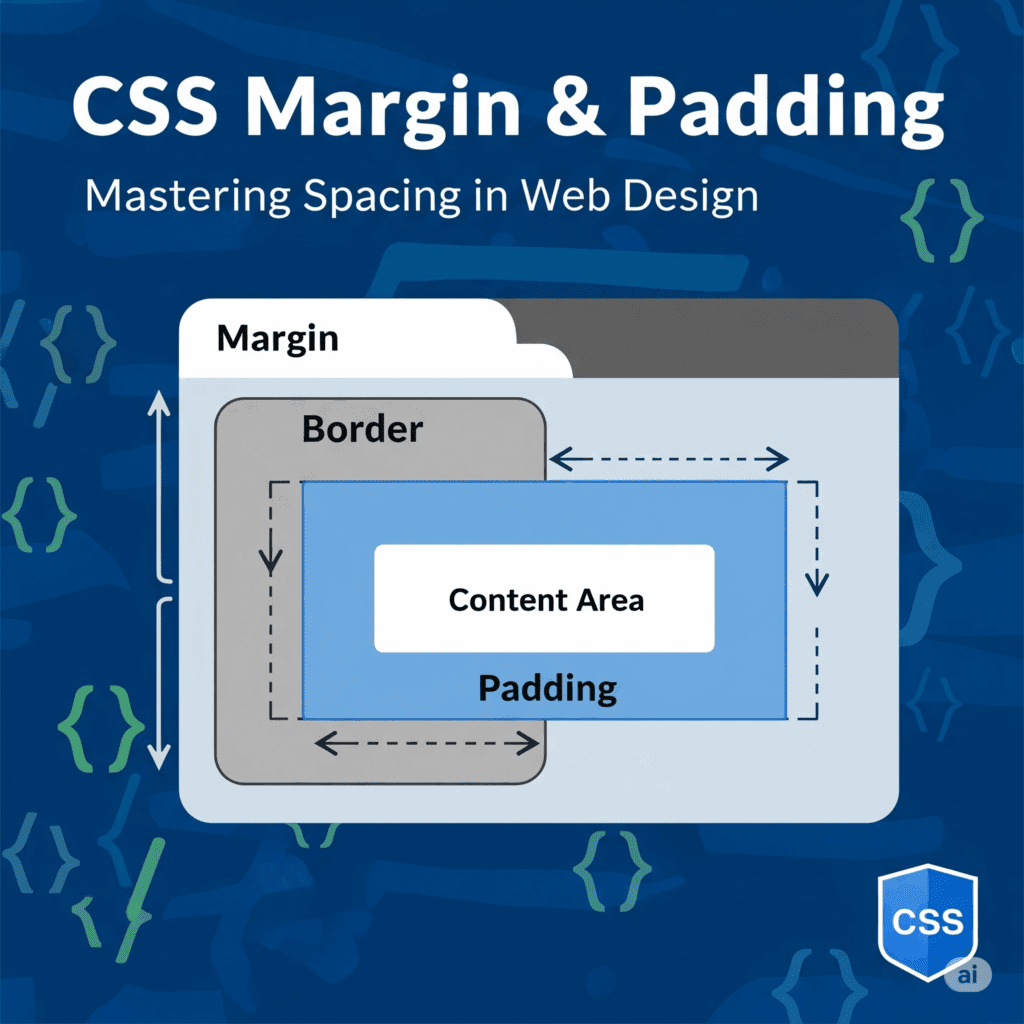 CSS Margin & Padding

Mastering Spacing in Web Design

Margin

Border

Content Area

Padding

CSS

ai